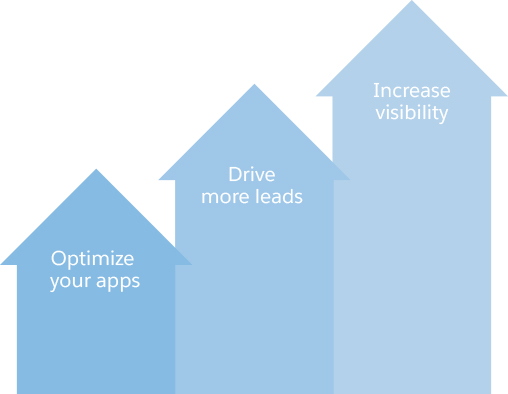 Optimize your apps

Drive more leads

Increase visibility